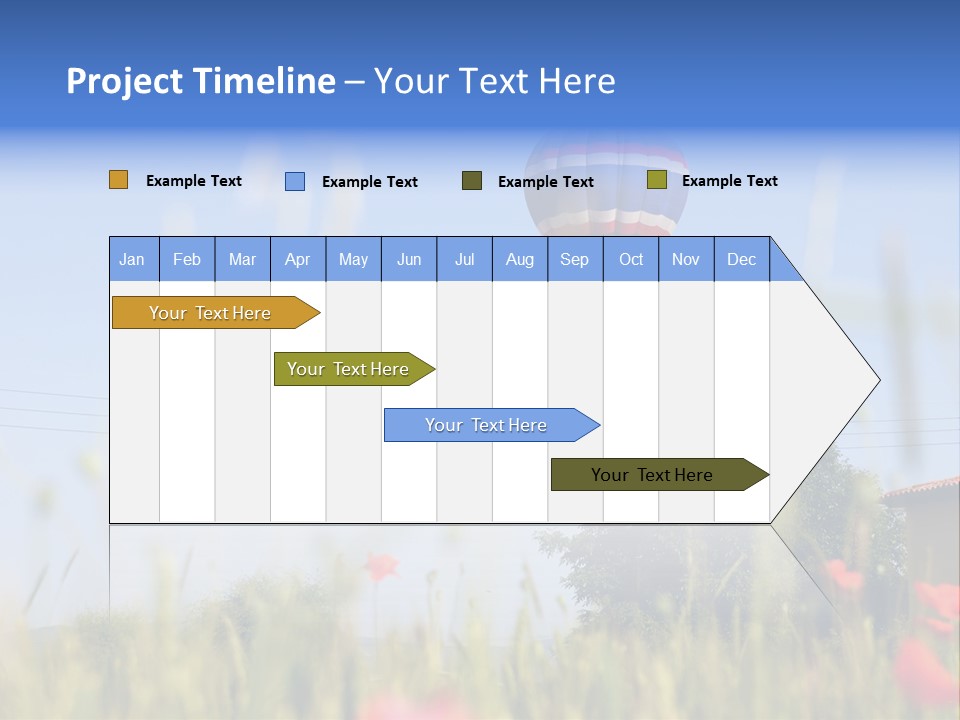 Project Timeline – Your Text Here

Example Text Example Text Example Text Example Text

Jan Feb Mar Apr May Jun Jul Aug Sep Oct Nov Dec

Your Text Here

Your Text Here

Your Text Here

Your Text Here